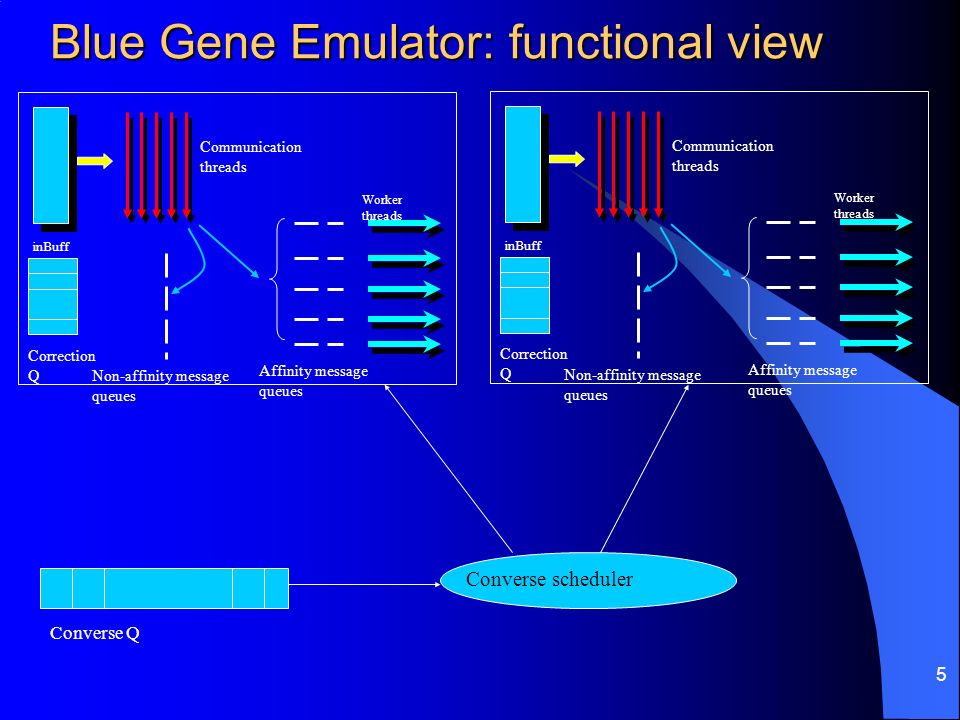 Blue Gene Emulator: functional view

Communication threads

Worker threads

inBuff

Correction Q

Non-affinity message queues

Affinity message queues

Communication threads

Worker threads

inBuff

Correction Q

Non-affinity message queues

Affinity message queues

Converse scheduler

Converse Q

5